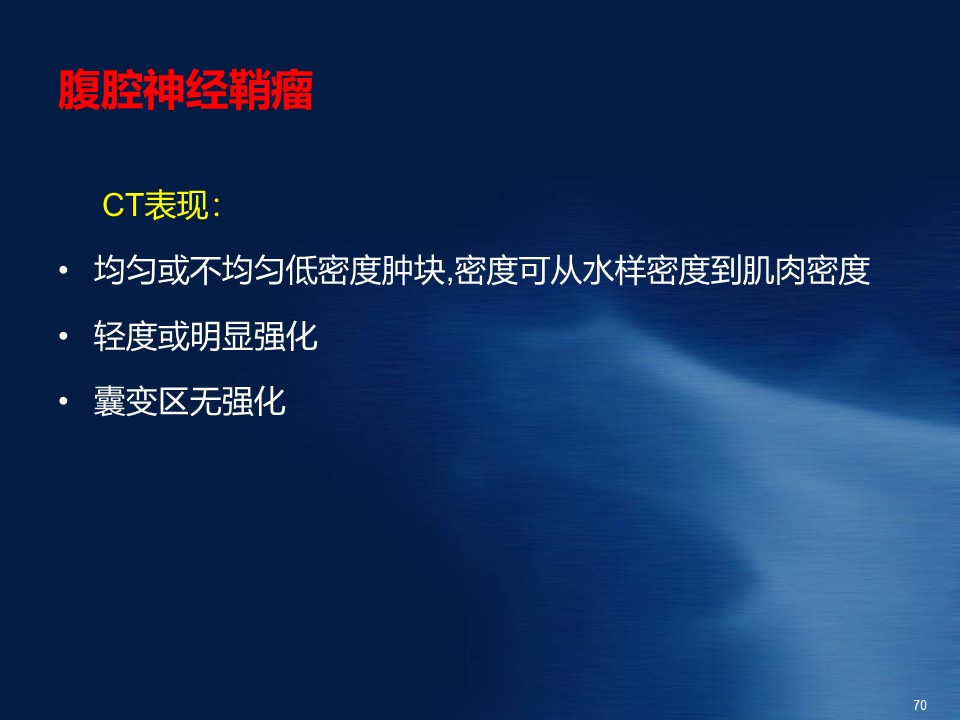 腹腔神经鞘瘤

CT表现：

• 均匀或不均匀低密度肿块,密度可从水样密度到肌肉密度

• 轻度或明显强化

• 囊变区无强化

70